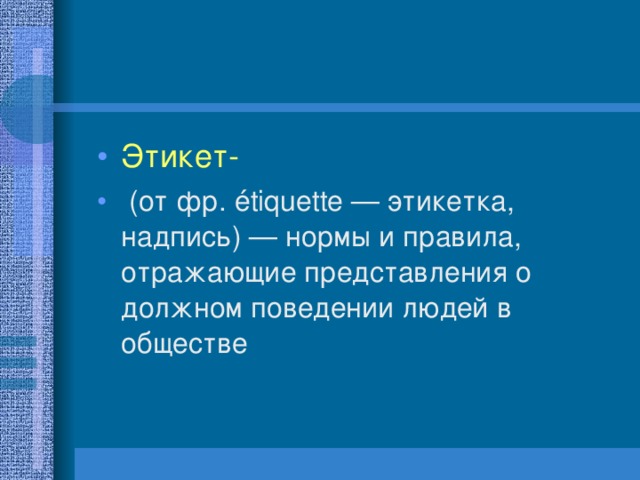 • Этикет-
• (от фр. étiquette — этикетка, надпись) — нормы и правила, отражающие представления о должном поведении людей в обществе